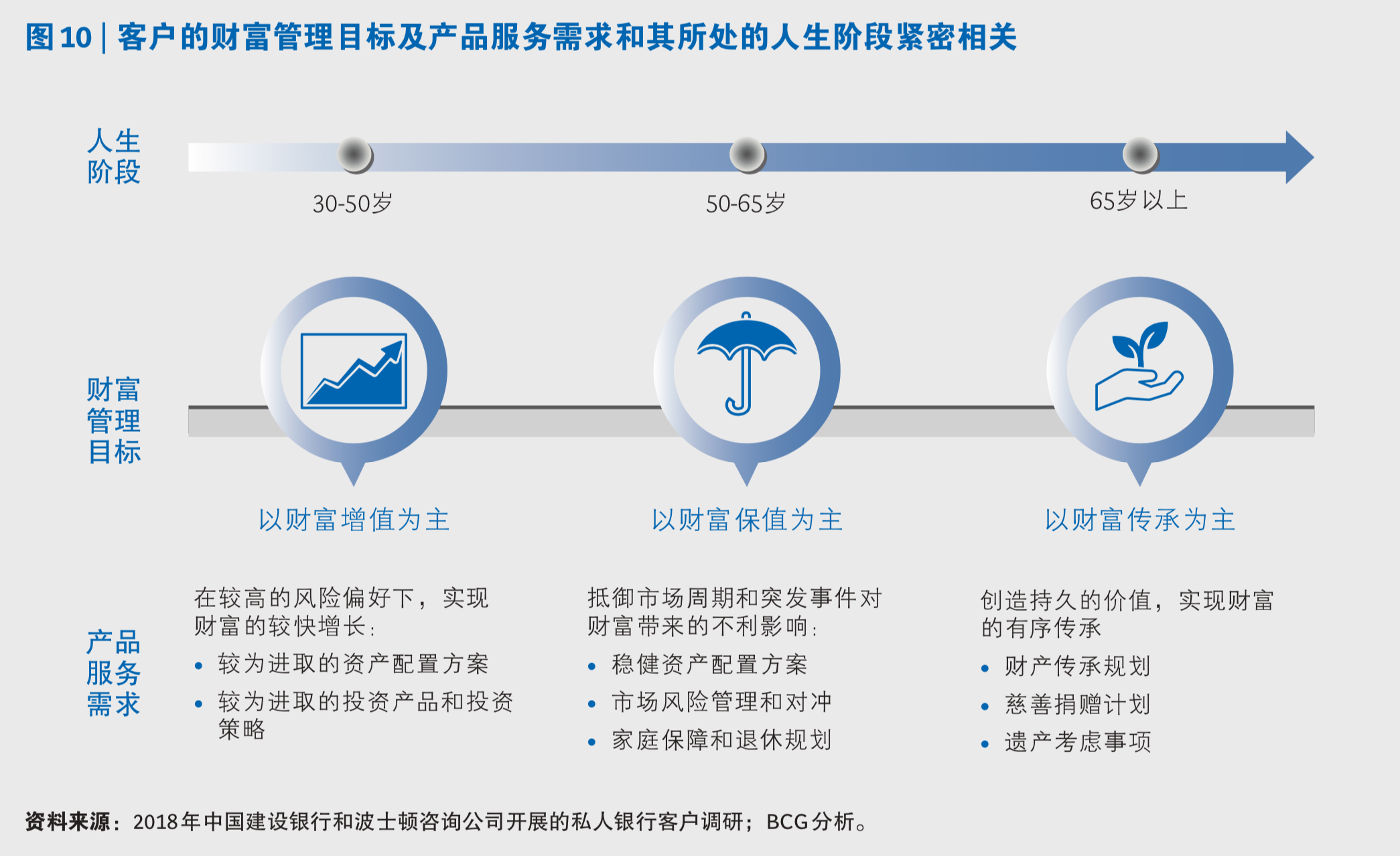 图 10 | 客户的财富管理目标及产品服务需求和其所处的人生阶段紧密相关

人生阶段

30-50岁

50-65岁

65岁以上

财富管理目标

以财富增值为主

以财富保值为主

以财富传承为主

产品服务需求

在较高的风险偏好下，实现财富的较快增长：
• 较为进取的资产配置方案
• 较为进取的投资产品和投资策略

抵御市场周期和突发事件对财富带来的不利影响：
• 稳健资产配置方案
• 市场风险管理和对冲
• 家庭保障和退休规划

创造持久的价值，实现财富的有序传承
• 财产传承规划
• 慈善捐赠计划
• 遗产考虑事项

资料来源：2018年中国建设银行和波士顿咨询公司开展的私人银行客户调研；BCG分析。